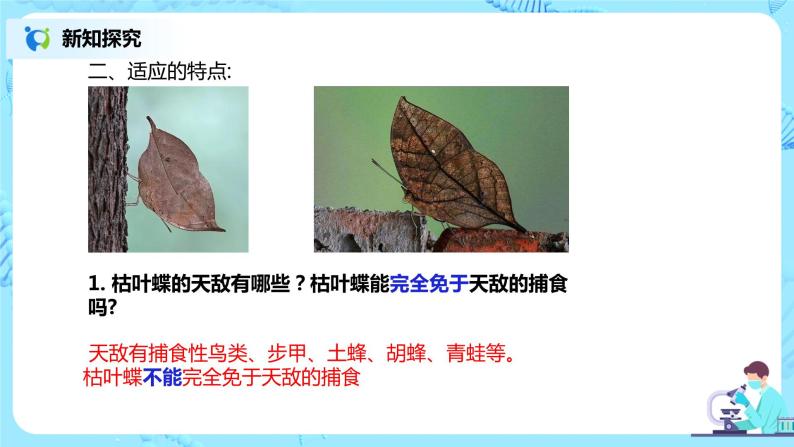 新知探究

二、适应的特点:

1. 枯叶蝶的天敌有哪些？枯叶蝶能完全免于天敌的捕食吗?

天敌有捕食性鸟类、步甲、土蜂、胡蜂、青蛙等。
枯叶蝶不能完全免于天敌的捕食